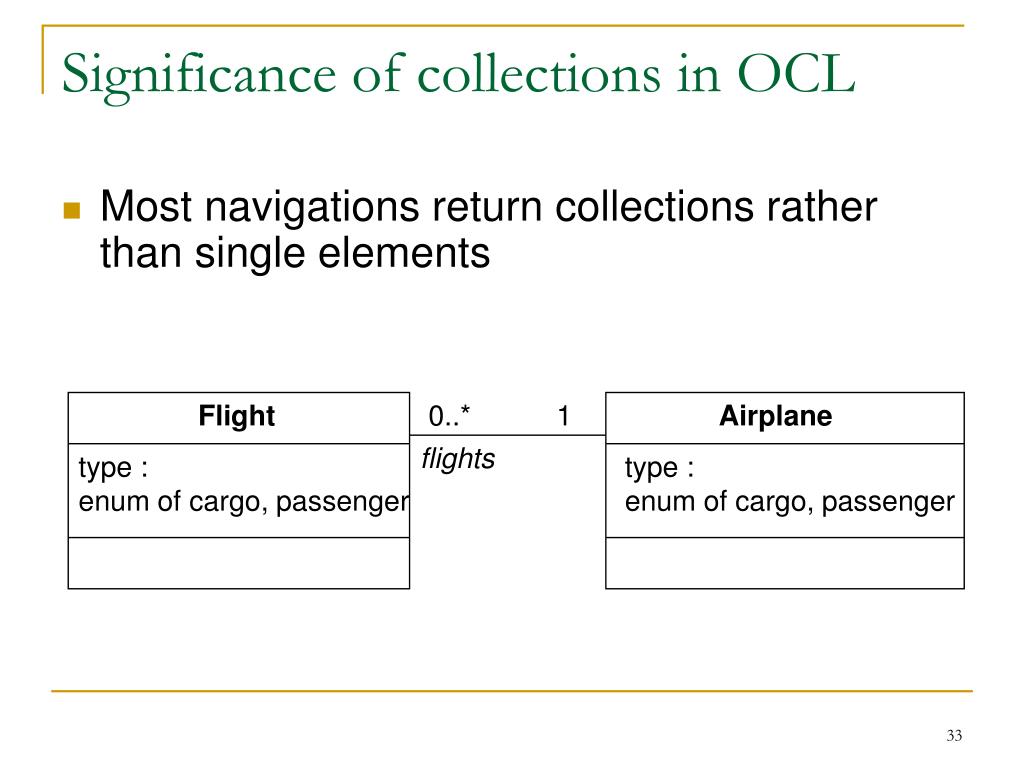 Significance of collections in OCL

Most navigations return collections rather than single elements

Flight

type :
enum of cargo, passenger

0..*

1

flights

Airplane

type :
enum of cargo, passenger

33